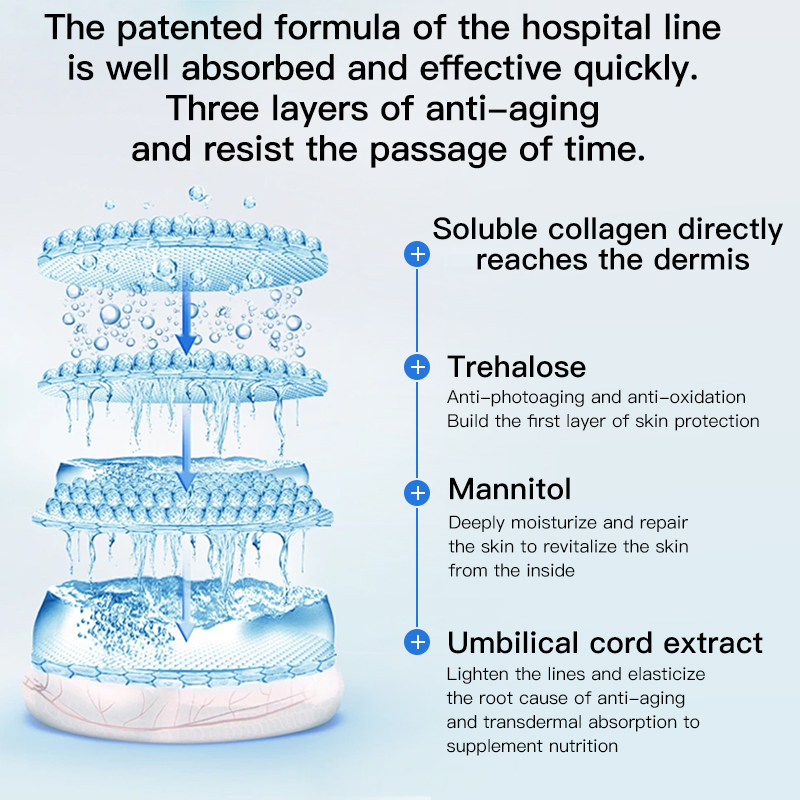 The patented formula of the hospital line is well absorbed and effective quickly. Three layers of anti-aging and resist the passage of time.

Soluble collagen directly reaches the dermis

Trehalose
Anti-photoaging and anti-oxidation
Build the first layer of skin protection

Mannitol
Deeply moisturize and repair the skin to revitalize the skin from the inside

Umbilical cord extract
Lighten the lines and elasticize the root cause of anti-aging and transdermal absorption to supplement nutrition